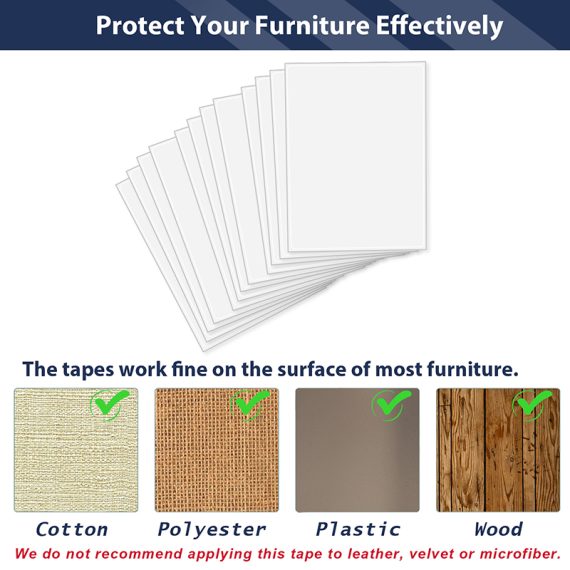 Protect Your Furniture Effectively

The tapes work fine on the surface of most furniture.

Cotton

Polyester

Plastic

Wood

We do not recommend applying this tape to leather, velvet or microfiber.